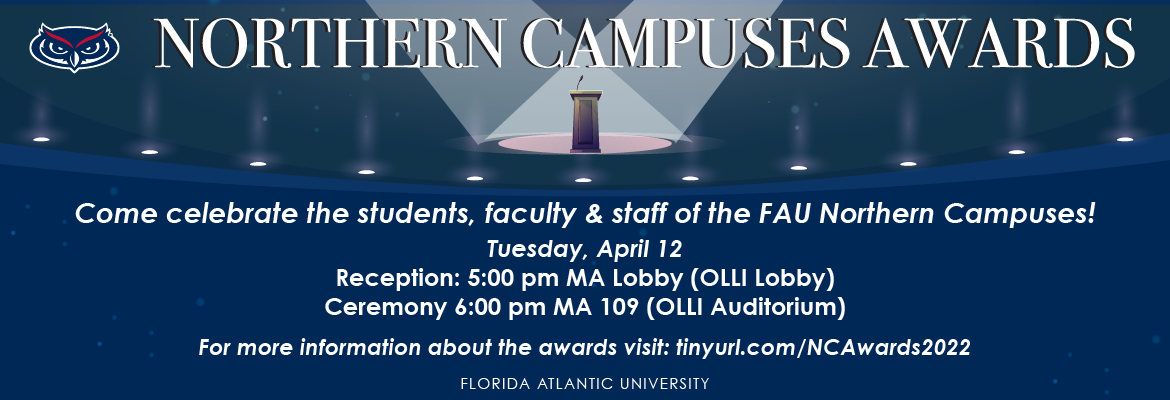 NORTHERN CAMPUSES AWARDS

Come celebrate the students, faculty & staff of the FAU Northern Campuses!

Tuesday, April 12
Reception: 5:00 pm MA Lobby (OLLI Lobby)
Ceremony 6:00 pm MA 109 (OLLI Auditorium)

For more information about the awards visit: tinyurl.com/NCAwards2022

FLORIDA ATLANTIC UNIVERSITY